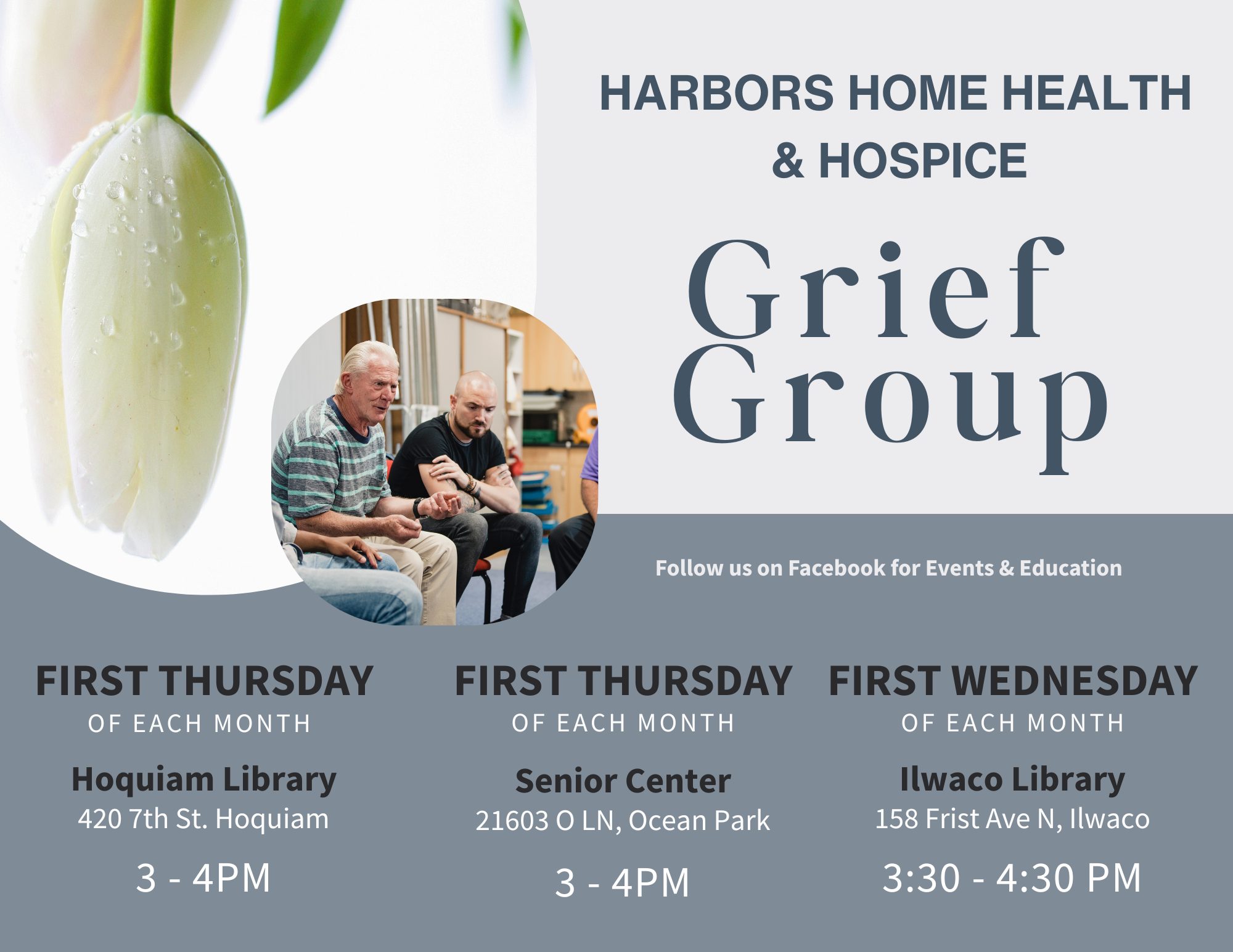 HARBORS HOME HEALTH & HOSPICE

Grief Group

Follow us on Facebook for Events & Education

FIRST THURSDAY
OF EACH MONTH
Hoquiam Library
420 7th St. Hoquiam
3 - 4PM

FIRST THURSDAY
OF EACH MONTH
Senior Center
21603 O LN, Ocean Park
3 - 4PM

FIRST WEDNESDAY
OF EACH MONTH
Ilwaco Library
158 Frist Ave N, Ilwaco
3:30 - 4:30 PM